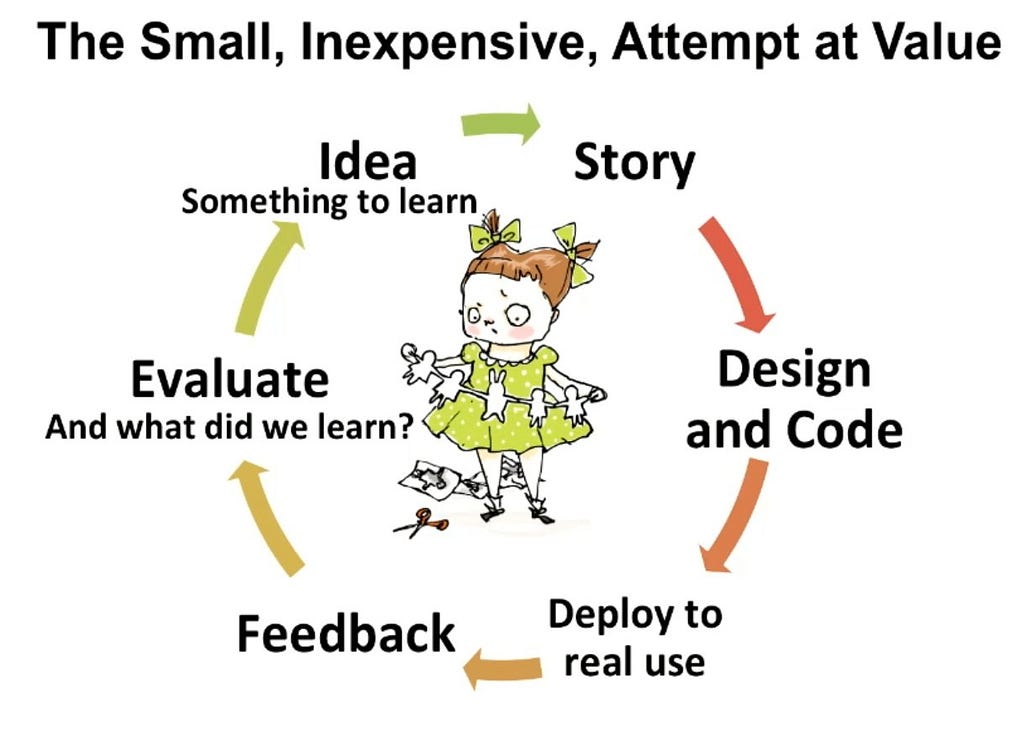 The Small, Inexpensive, Attempt at Value

Idea
Something to learn

Story

Design and Code

Deploy to real use

Feedback

Evaluate
And what did we learn?